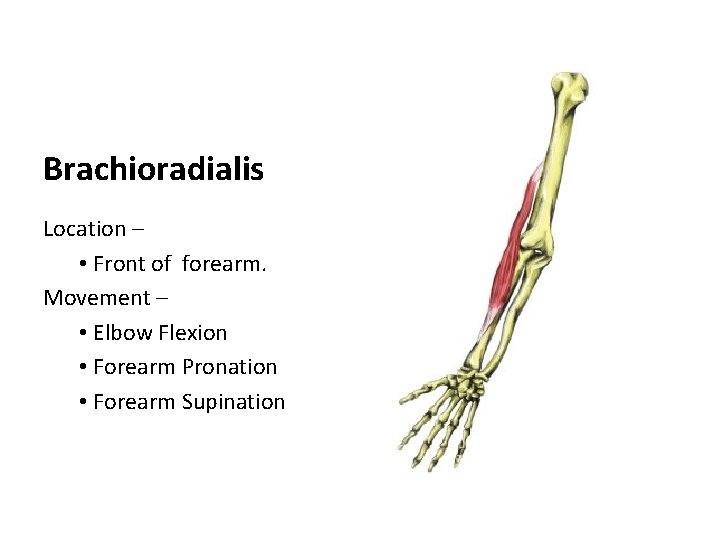 Brachioradialis

Location –
• Front of forearm.
Movement –
• Elbow Flexion
• Forearm Pronation
• Forearm Supination